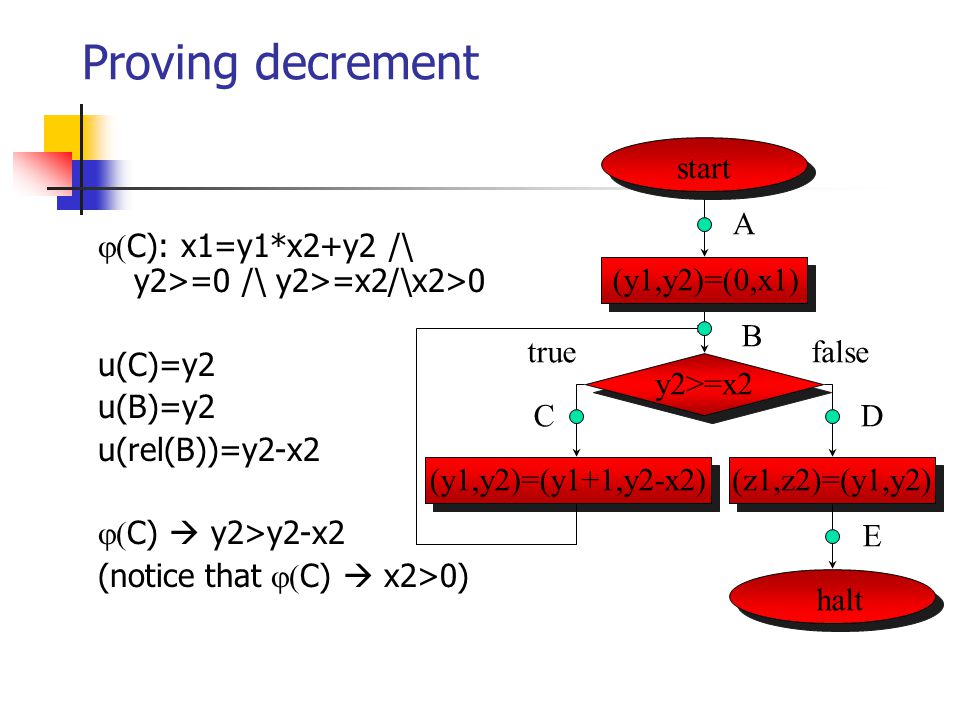 Proving decrement

φ(C): x1=y1*x2+y2 /\ y2>=0 /\ y2>=x2/\x2>0

u(C)=y2
u(B)=y2
u(rel(B))=y2-x2

φ(C) → y2>y2-x2
(notice that φ(C) → x2>0)

start
A
(y1,y2)=(0,x1)
B
true
false
y2>=x2
C
D
(y1,y2)=(y1+1,y2-x2)
(z1,z2)=(y1,y2)
E
halt